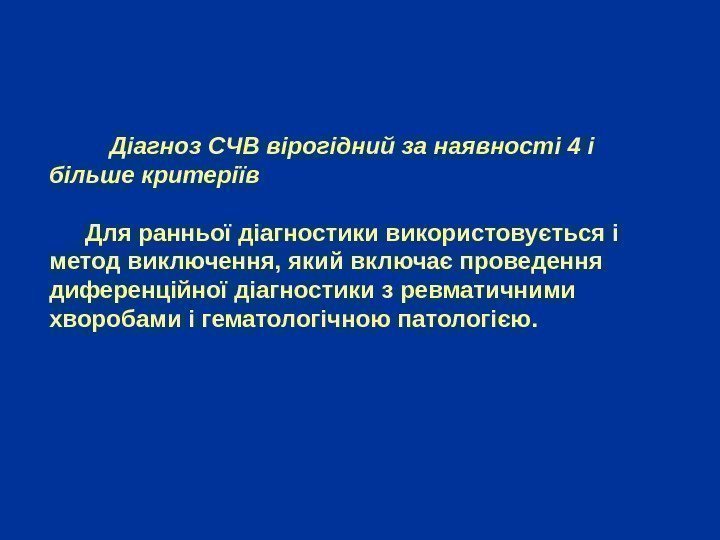 Діагноз СЧВ вірогідний за наявності 4 і більше критеріїв

Для ранньої діагностики використовується і метод виключення, який включає проведення диференційної діагностики з ревматичними хворобами і гематологічною патологією.